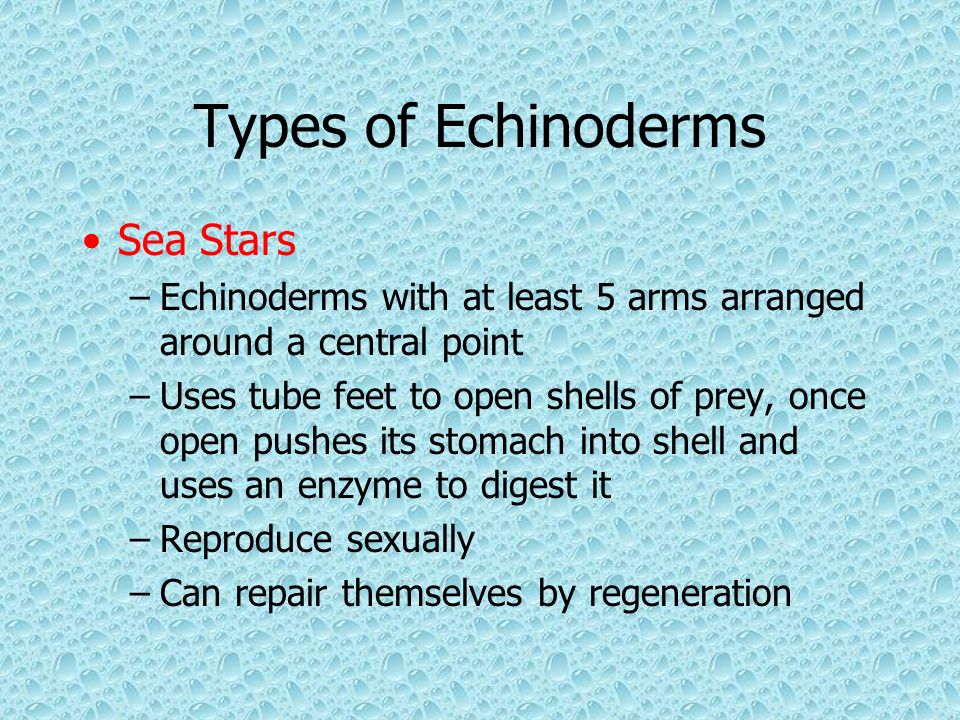 Types of Echinoderms

• Sea Stars
– Echinoderms with at least 5 arms arranged around a central point
– Uses tube feet to open shells of prey, once open pushes its stomach into shell and uses an enzyme to digest it
– Reproduce sexually
– Can repair themselves by regeneration